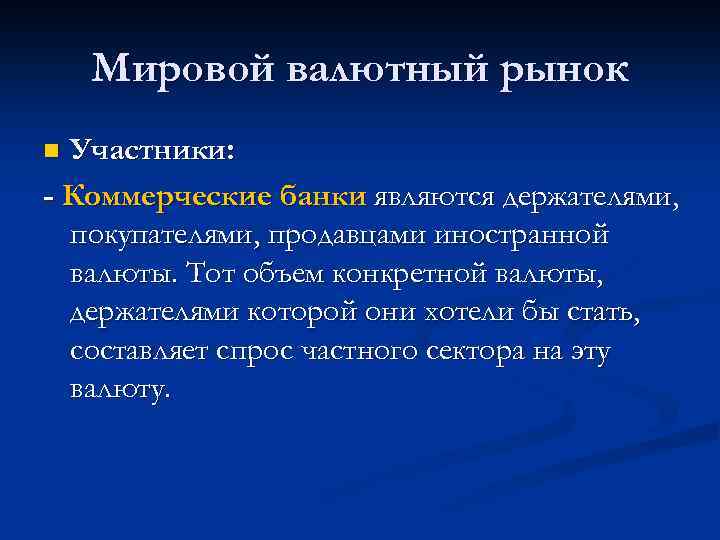 Мировой валютный рынок

Участники:

- Коммерческие банки являются держателями, покупателями, продавцами иностранной валюты. Тот объем конкретной валюты, держателями которой они хотели бы стать, составляет спрос частного сектора на эту валюту.